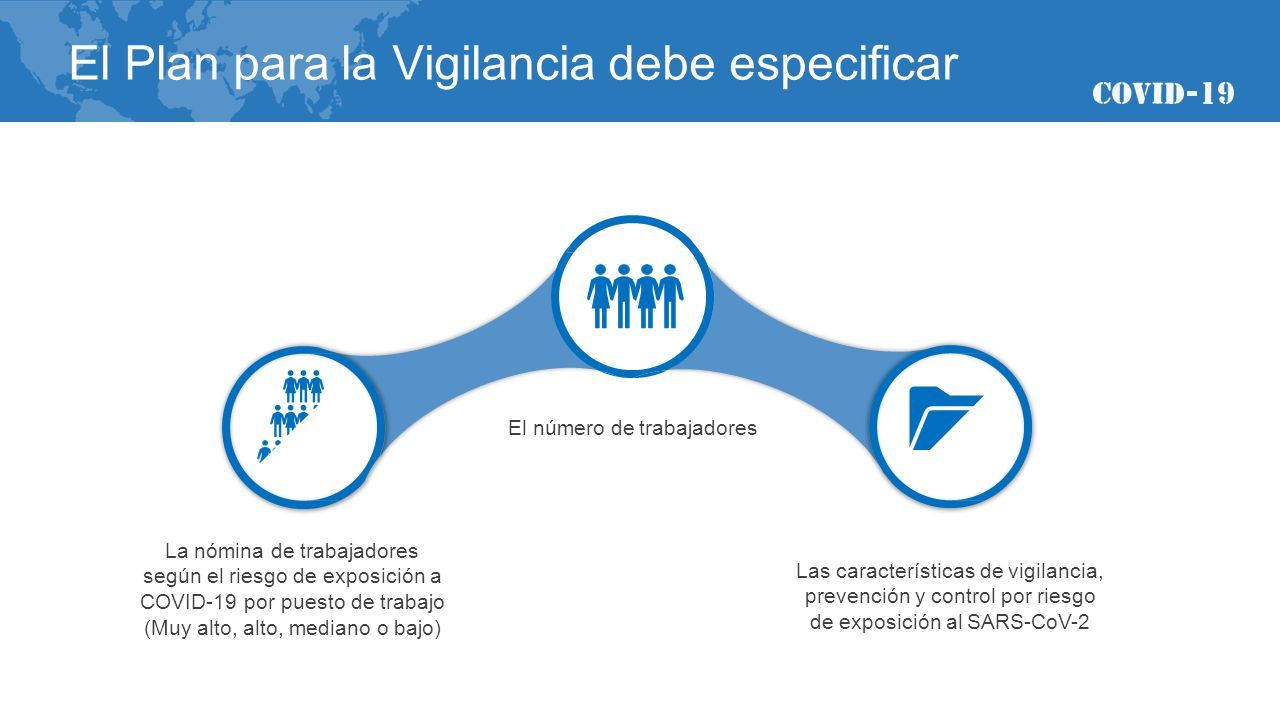 El Plan para la Vigilancia debe especificar

COVID-19

El número de trabajadores

La nómina de trabajadores según el riesgo de exposición a COVID-19 por puesto de trabajo (Muy alto, alto, mediano o bajo)

Las características de vigilancia, prevención y control por riesgo de exposición al SARS-CoV-2